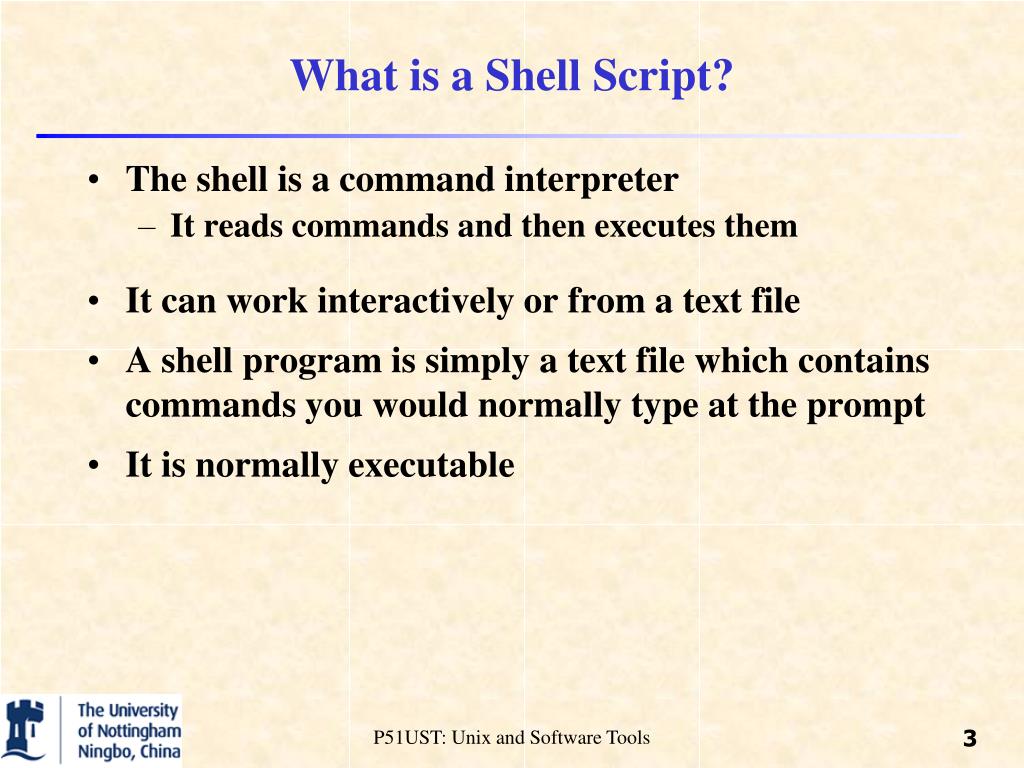 What is a Shell Script?

• The shell is a command interpreter
– It reads commands and then executes them

• It can work interactively or from a text file

• A shell program is simply a text file which contains commands you would normally type at the prompt

• It is normally executable

The University of Nottingham Ningbo, China

P51UST: Unix and Software Tools

3